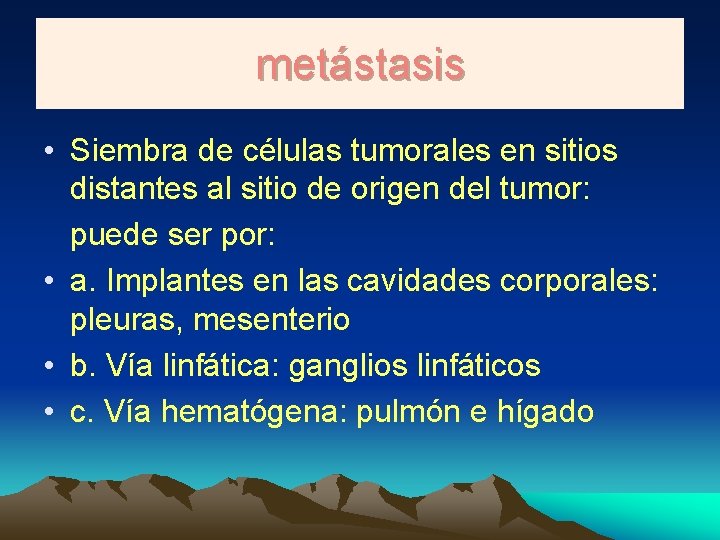 metástasis

• Siembra de células tumorales en sitios distantes al sitio de origen del tumor: puede ser por:
• a. Implantes en las cavidades corporales: pleuras, mesenterio
• b. Vía linfática: ganglios linfáticos
• c. Vía hematógena: pulmón e hígado